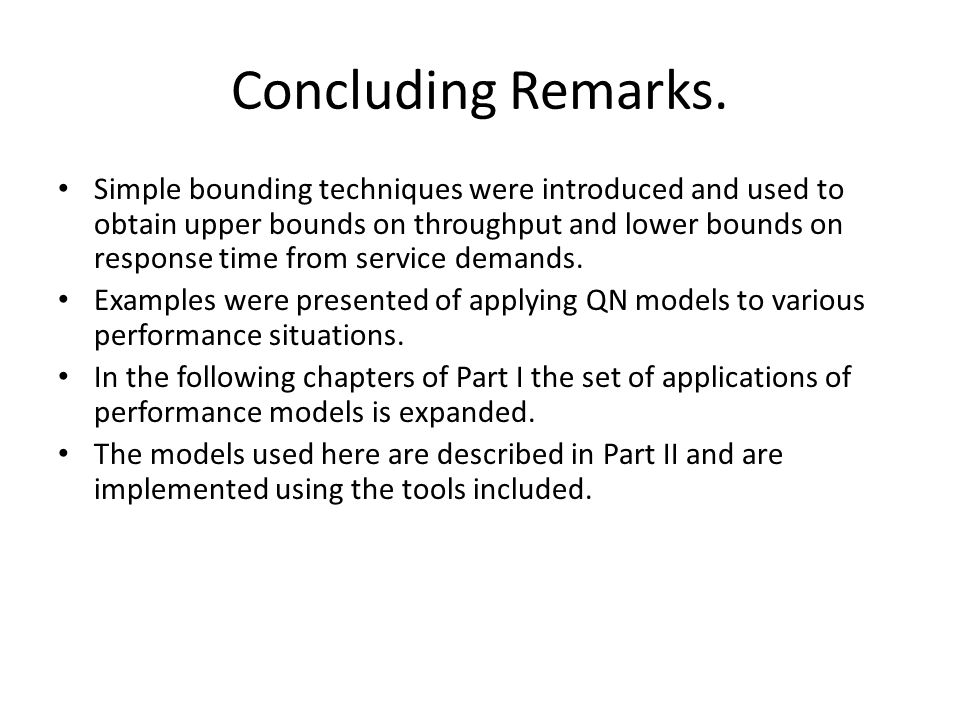 Concluding Remarks.

• Simple bounding techniques were introduced and used to obtain upper bounds on throughput and lower bounds on response time from service demands.
• Examples were presented of applying QN models to various performance situations.
• In the following chapters of Part I the set of applications of performance models is expanded.
• The models used here are described in Part II and are implemented using the tools included.